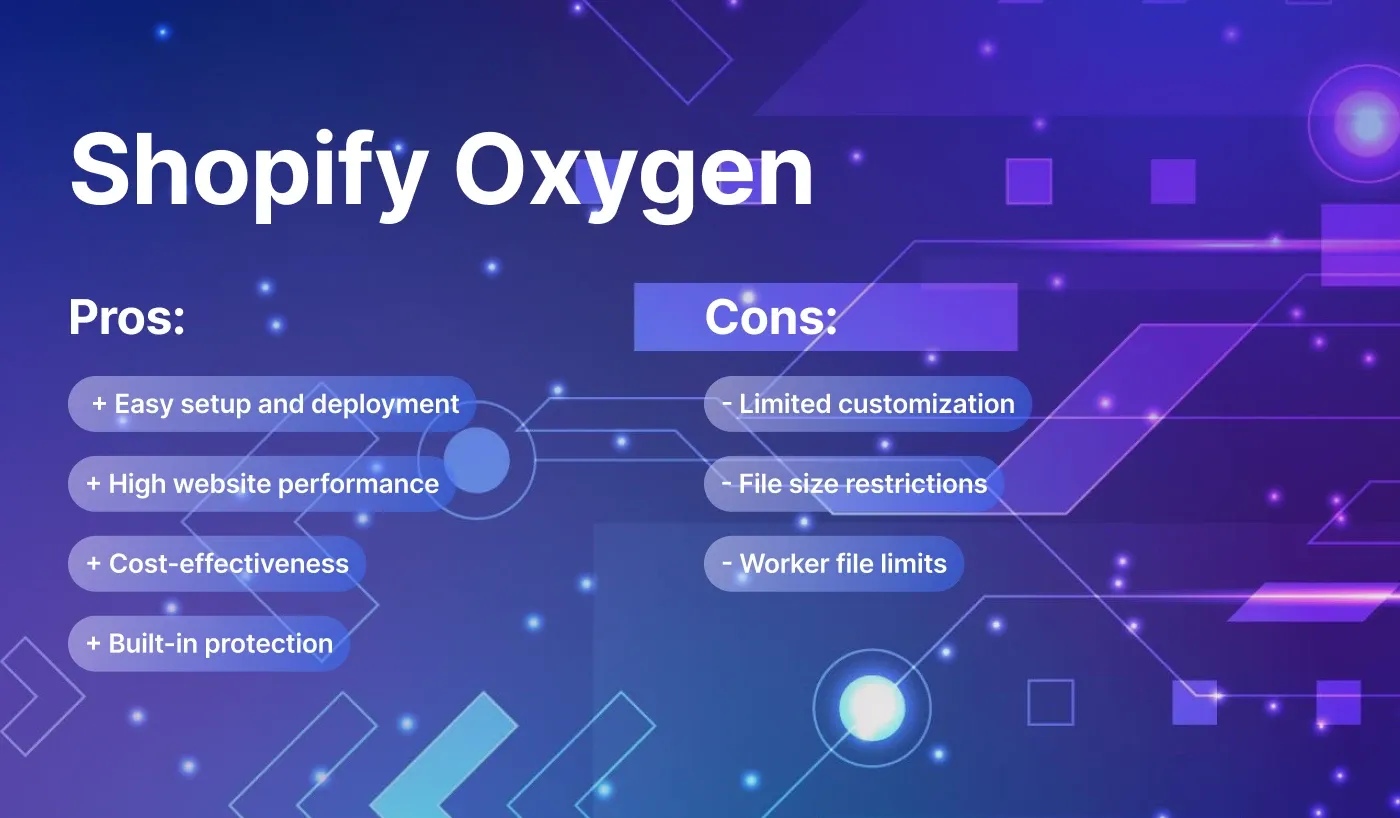 Shopify Oxygen

Pros:

+ Easy setup and deployment

+ High website performance

+ Cost-effectiveness

+ Built-in protection

Cons:

- Limited customization

- File size restrictions

- Worker file limits